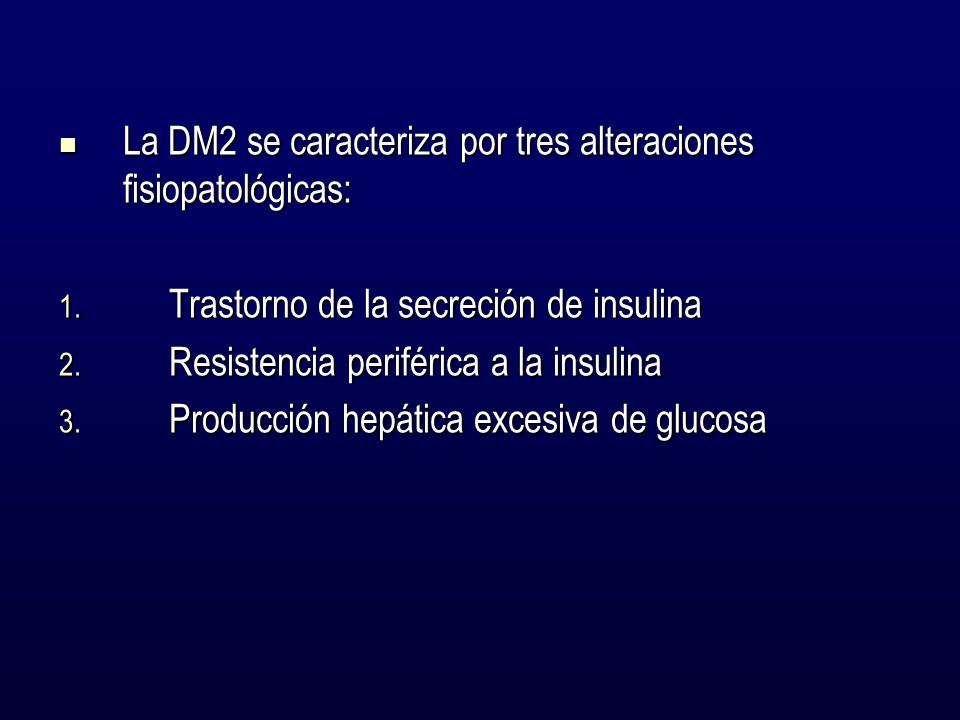 La DM2 se caracteriza por tres alteraciones fisiopatológicas:

1. Trastorno de la secreción de insulina
2. Resistencia periférica a la insulina
3. Producción hepática excesiva de glucosa